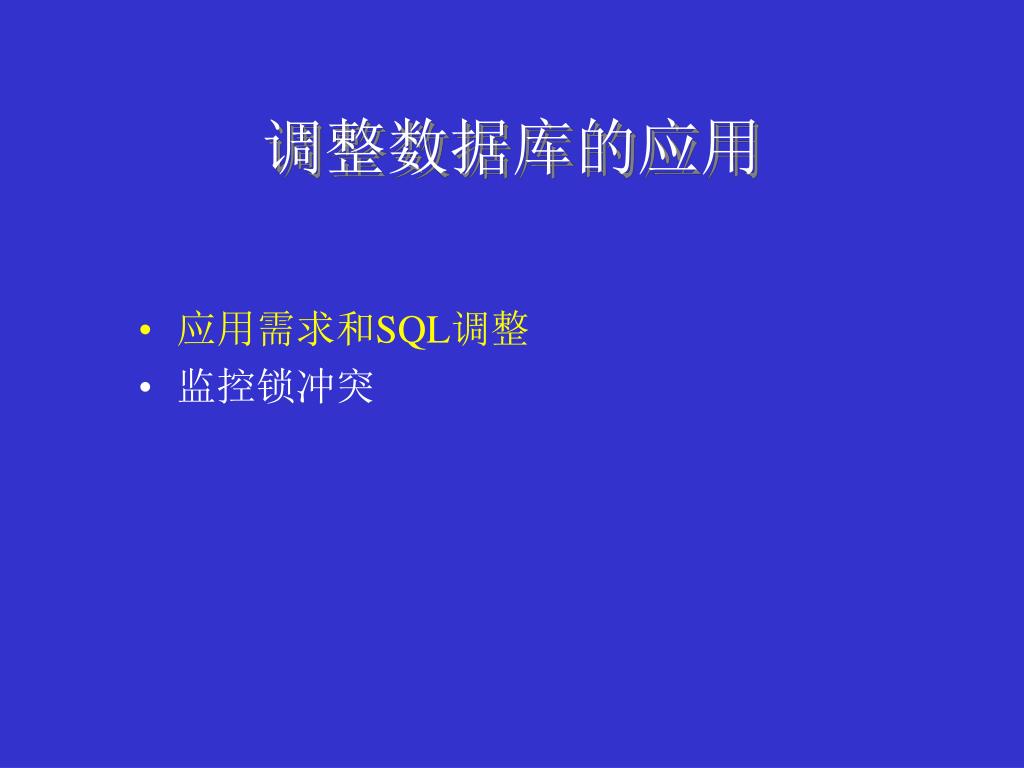 调整数据库的应用

• 应用需求和SQL调整
• 监控锁冲突